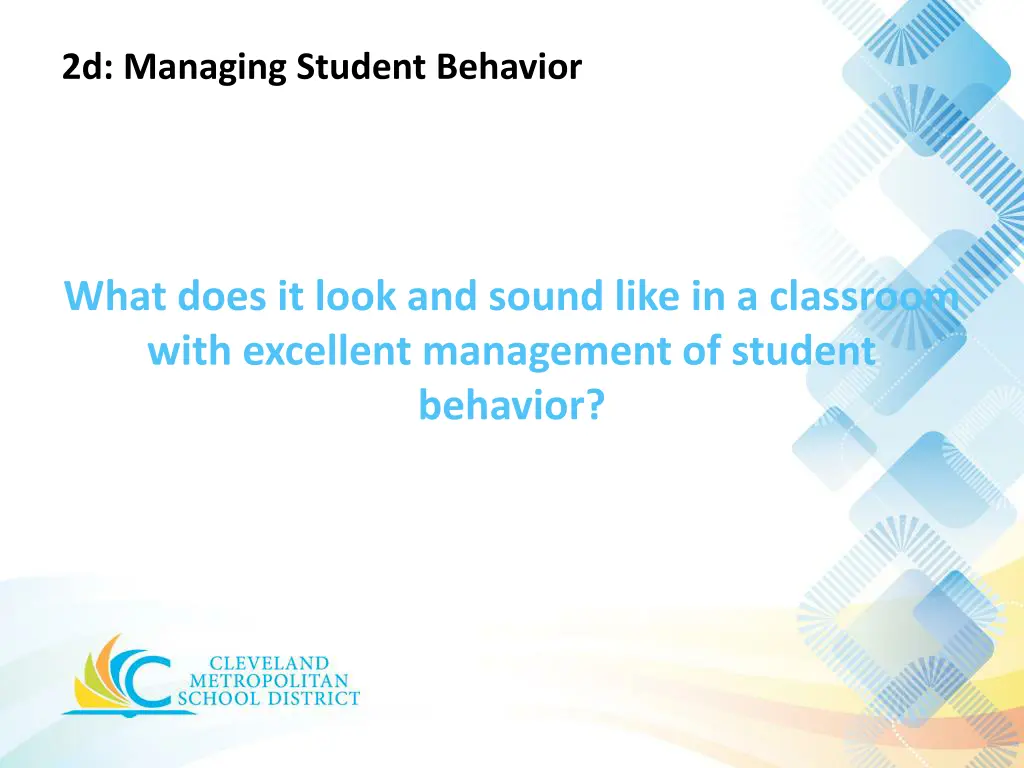 2d: Managing Student Behavior

What does it look and sound like in a classroom with excellent management of student behavior?

CLEVELAND METROPOLITAN SCHOOL DISTRICT